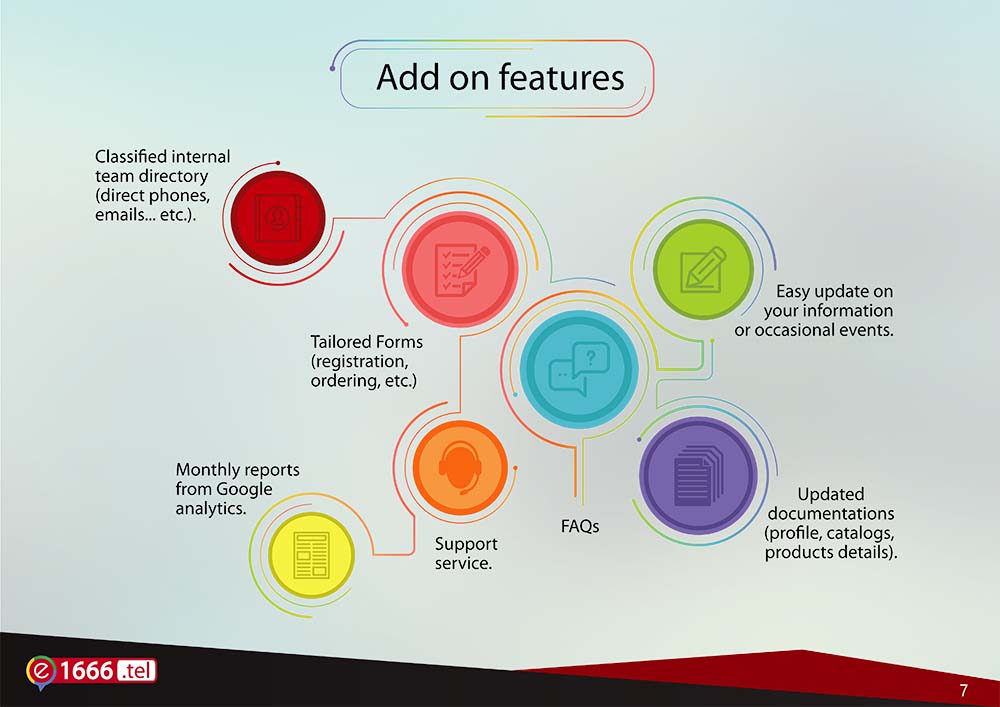 Add on features

Classified internal team directory (direct phones, emails... etc.).

Tailored Forms (registration, ordering, etc.)

Easy update on your information or occasional events.

Monthly reports from Google analytics.

Support service.

FAQs

Updated documentations (profile, catalogs, products details).

e 1666 .tel

7